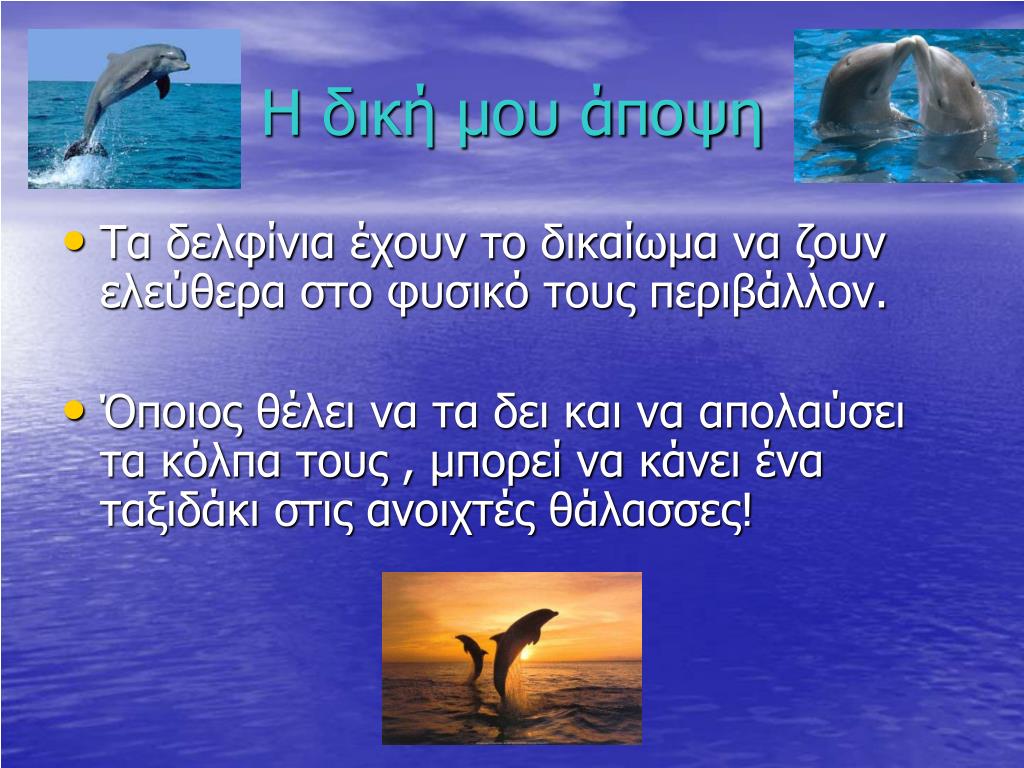 Η δική μου άποψη

• Τα δελφίνια έχουν το δικαίωμα να ζουν ελεύθερα στο φυσικό τους περιβάλλον.

• Όποιος θέλει να τα δει και να απολαύσει τα κόλπα τους , μπορεί να κάνει ένα ταξιδάκι στις ανοιχτές θάλασσες!